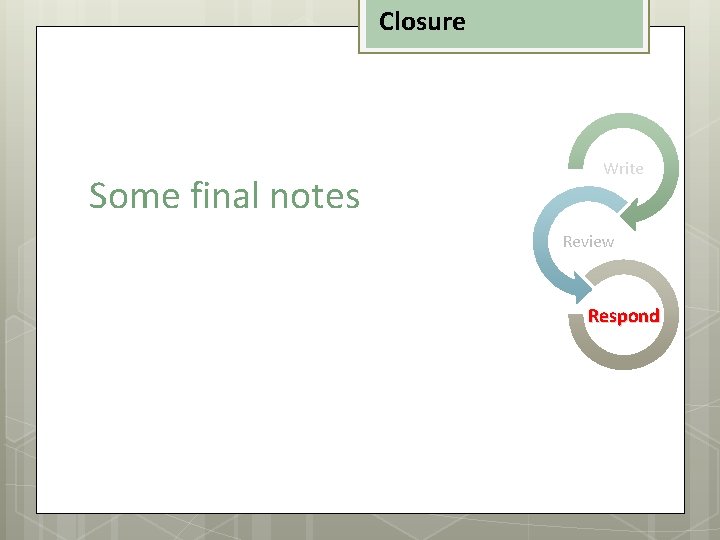 Closure

Some final notes

Write

Review

Respond